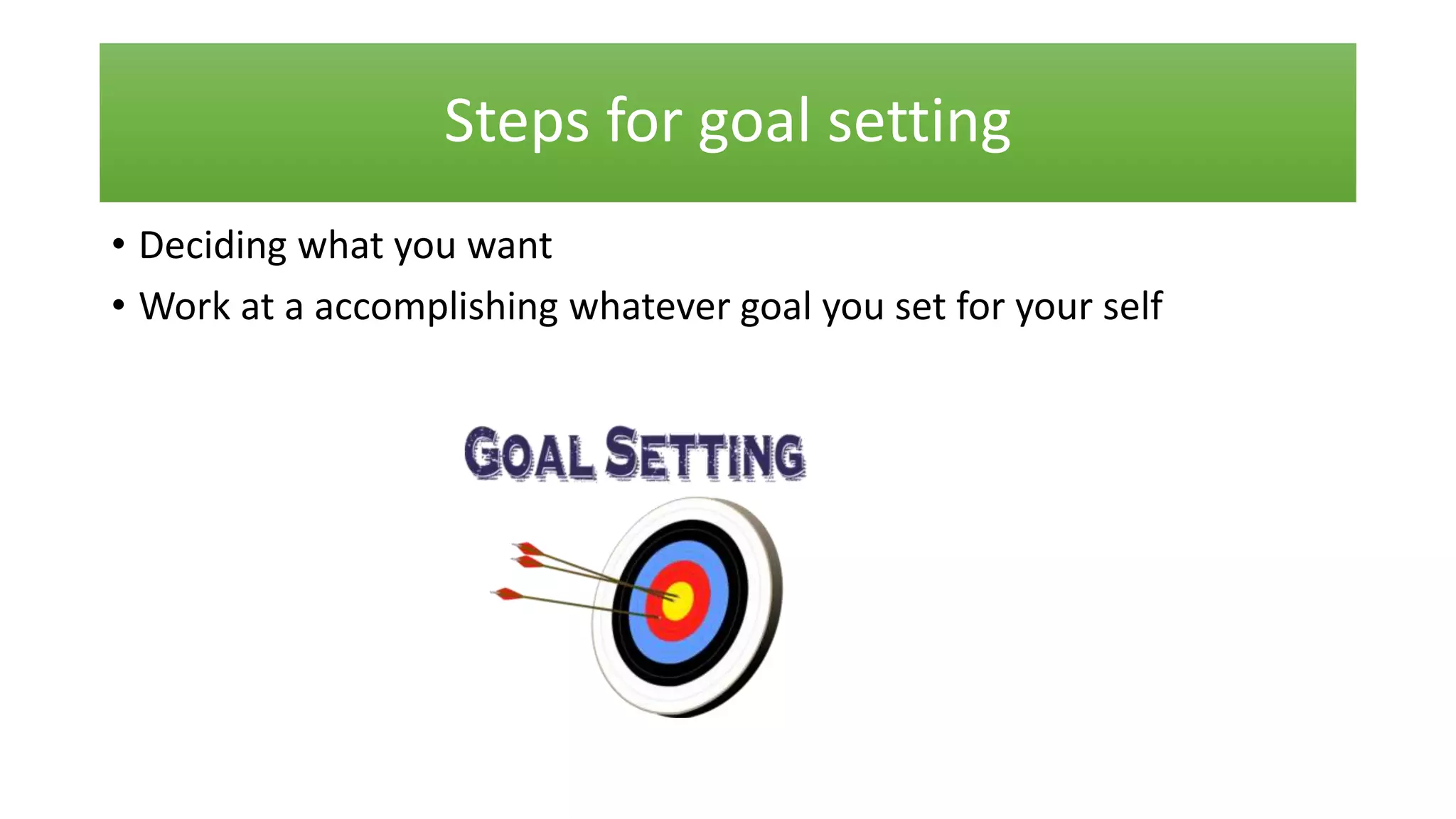 Steps for goal setting

• Deciding what you want
• Work at a accomplishing whatever goal you set for your self

GOAL SETTING